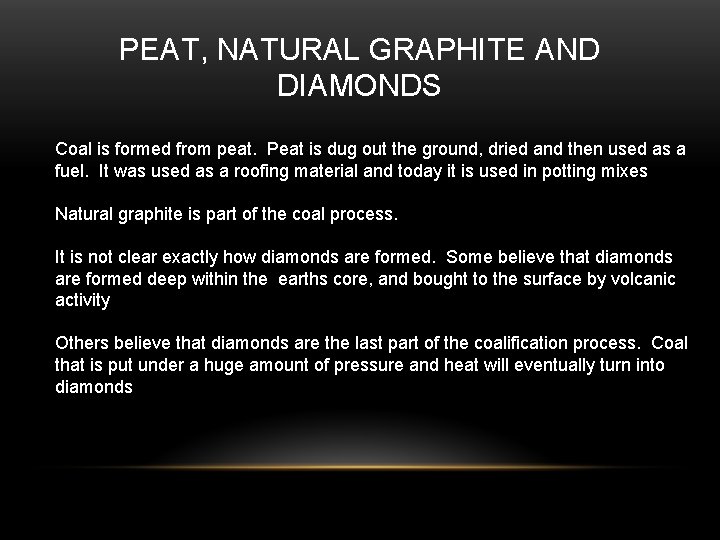 PEAT, NATURAL GRAPHITE AND DIAMONDS

Coal is formed from peat. Peat is dug out the ground, dried and then used as a fuel. It was used as a roofing material and today it is used in potting mixes

Natural graphite is part of the coal process.

It is not clear exactly how diamonds are formed. Some believe that diamonds are formed deep within the earths core, and bought to the surface by volcanic activity

Others believe that diamonds are the last part of the coalification process. Coal that is put under a huge amount of pressure and heat will eventually turn into diamonds